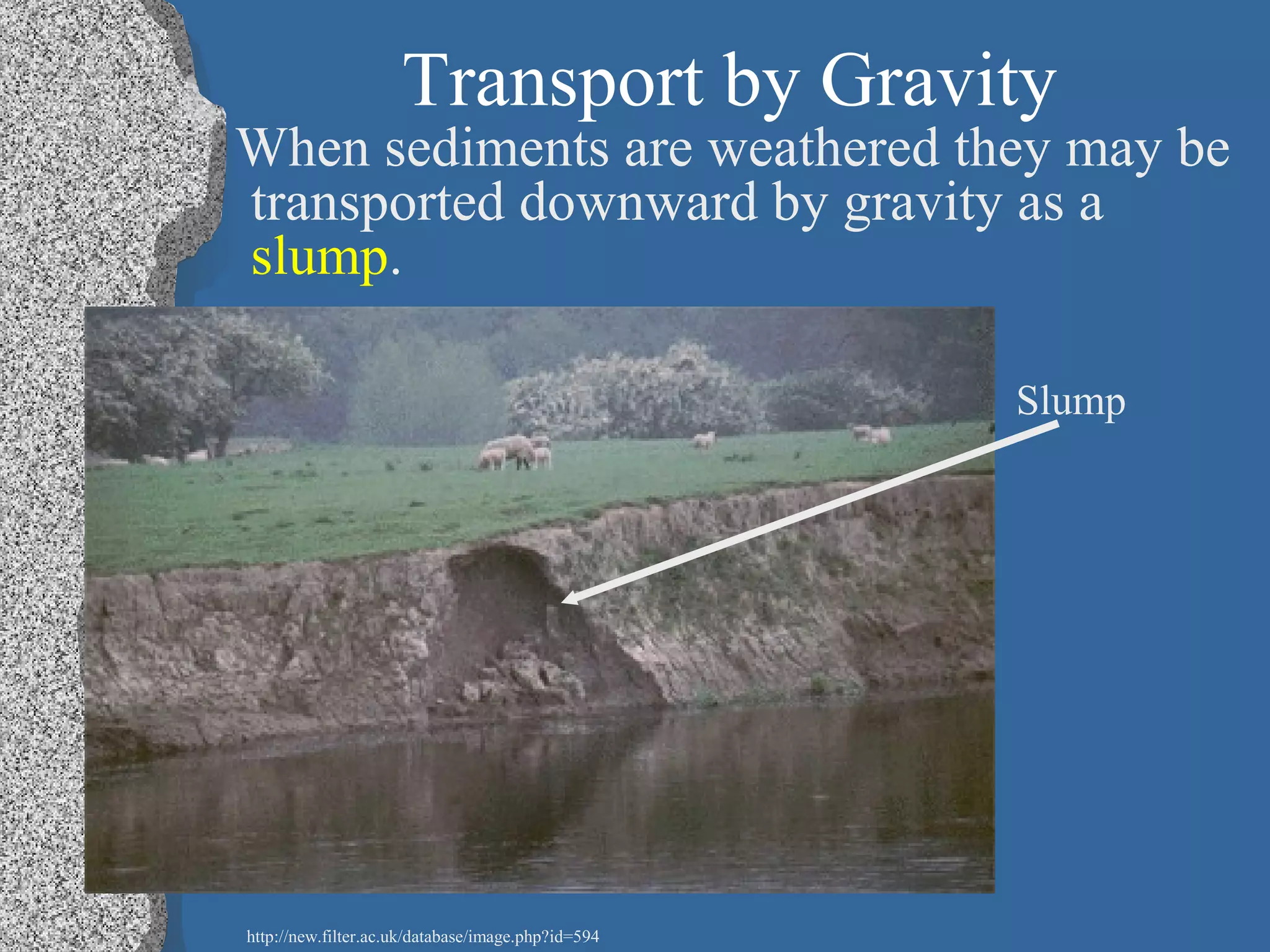 Transport by Gravity

When sediments are weathered they may be transported downward by gravity as a slump.

Slump

http://new.filter.ac.uk/database/image.php?id=594